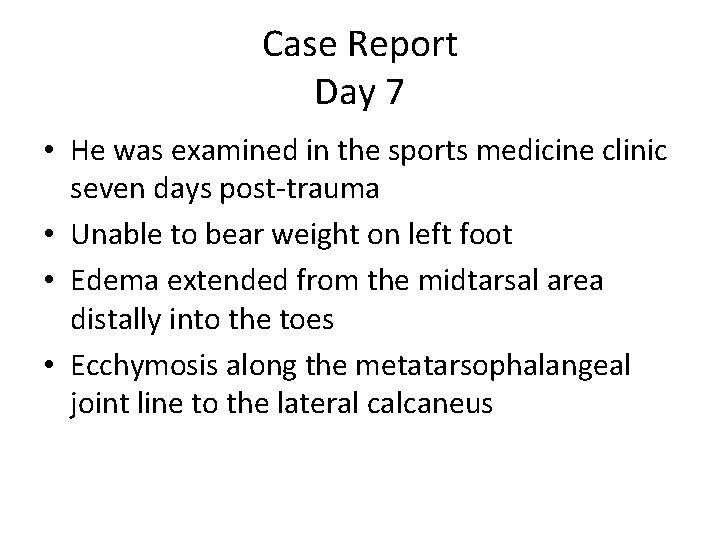 Case Report
Day 7

• He was examined in the sports medicine clinic seven days post-trauma
• Unable to bear weight on left foot
• Edema extended from the midtarsal area distally into the toes
• Ecchymosis along the metatarsophalangeal joint line to the lateral calcaneus